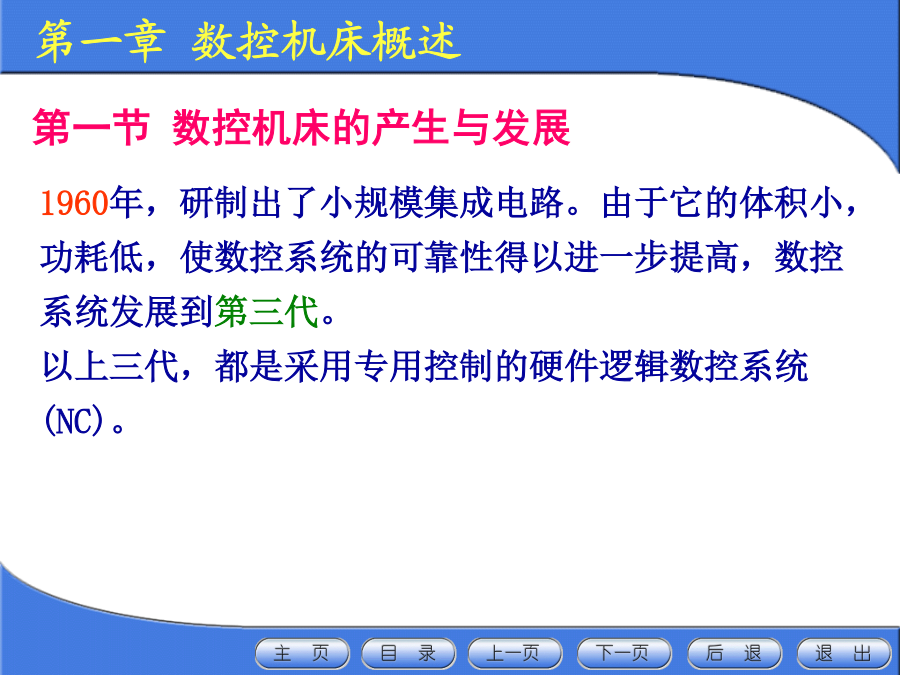 第一章 数控机床概述

第一节 数控机床的产生与发展

1960年，研制出了小规模集成电路。由于它的体积小，功耗低，使数控系统的可靠性得以进一步提高，数控系统发展到第三代。

以上三代，都是采用专用控制的硬件逻辑数控系统(NC)。

主 页 目 录 上一页 下一页 后 退 退 出